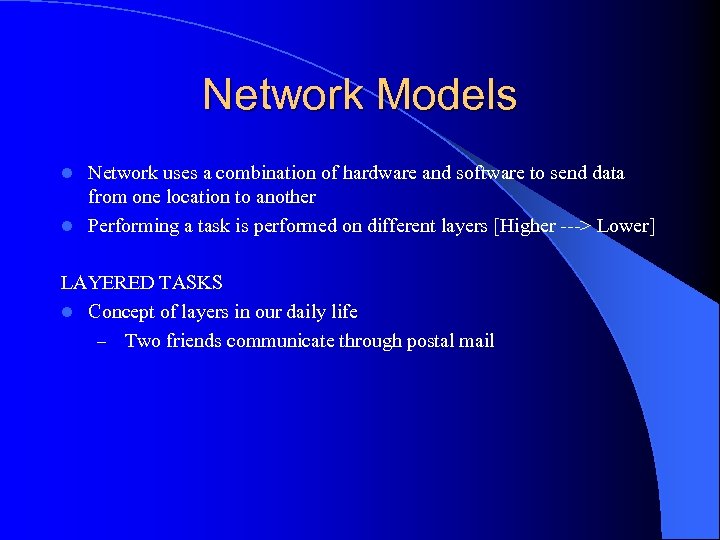 Network Models

- Network uses a combination of hardware and software to send data from one location to another
- Performing a task is performed on different layers [Higher ---> Lower]

LAYERED TASKS

- Concept of layers in our daily life
  – Two friends communicate through postal mail